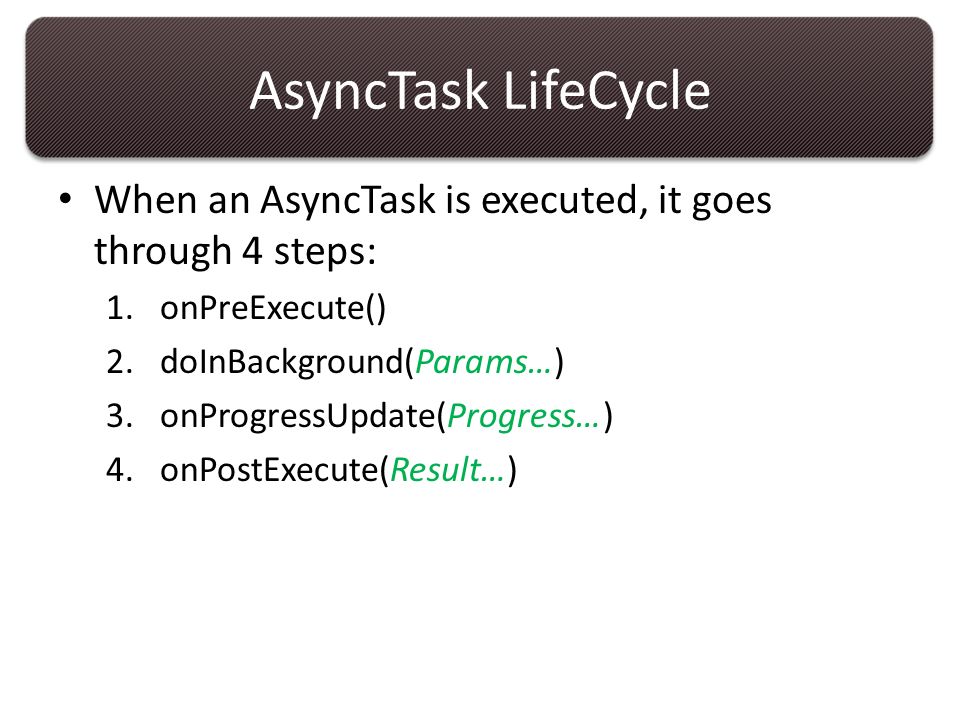 AsyncTask LifeCycle

• When an AsyncTask is executed, it goes through 4 steps:

1. onPreExecute()
2. doInBackground(Params…)
3. onProgressUpdate(Progress…)
4. onPostExecute(Result…)